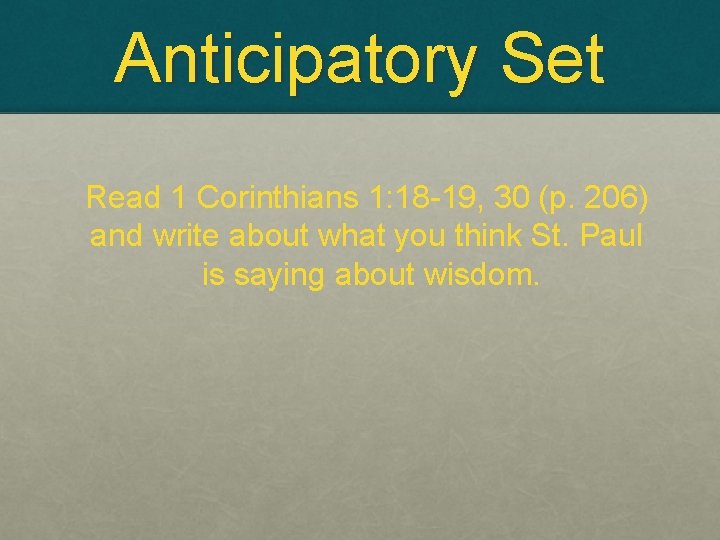 Anticipatory Set

Read 1 Corinthians 1:18-19, 30 (p. 206) and write about what you think St. Paul is saying about wisdom.